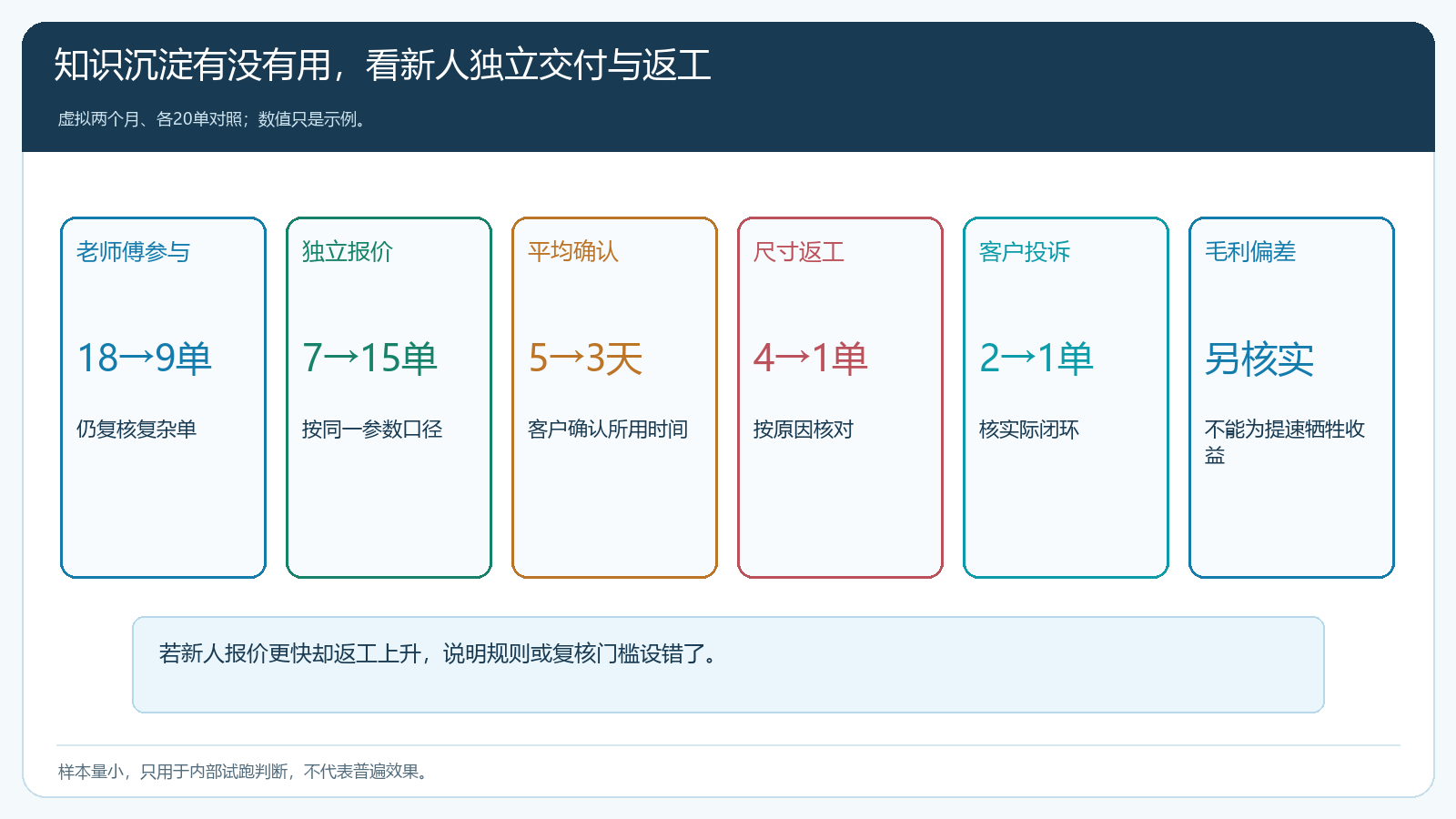 知识沉淀有没有用，看新人独立交付与返工

虚拟两个月、各20单对照；数值只是示例。

老师傅参与

18→9单

仍复核复杂单

独立报价

7→15单

按同一参数口径

平均确认

5→3天

客户确认所用时间

尺寸返工

4→1单

按原因核对

客户投诉

2→1单

核实际闭环

毛利偏差

另核实

不能为提速牺牲收益

若新人报价更快却返工上升，说明规则或复核门槛设错了。

样本量小，只用于内部试跑判断，不代表普遍效果。